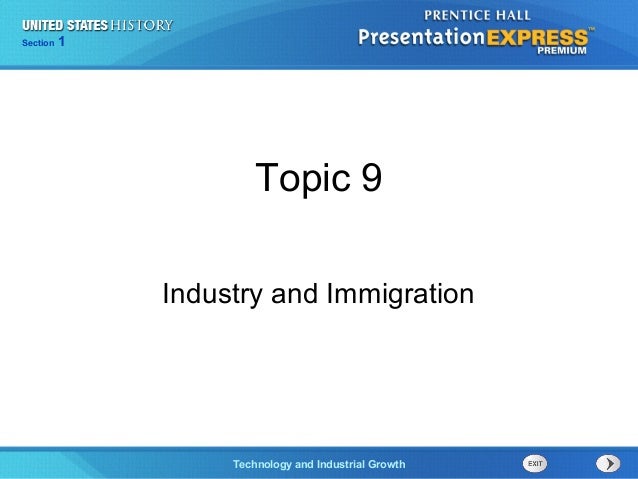 UNITED STATES HISTORY
Section 1

PRENTICE HALL
PresentationEXPRESS™
PREMIUM

Topic 9

Industry and Immigration

Technology and Industrial Growth

EXIT